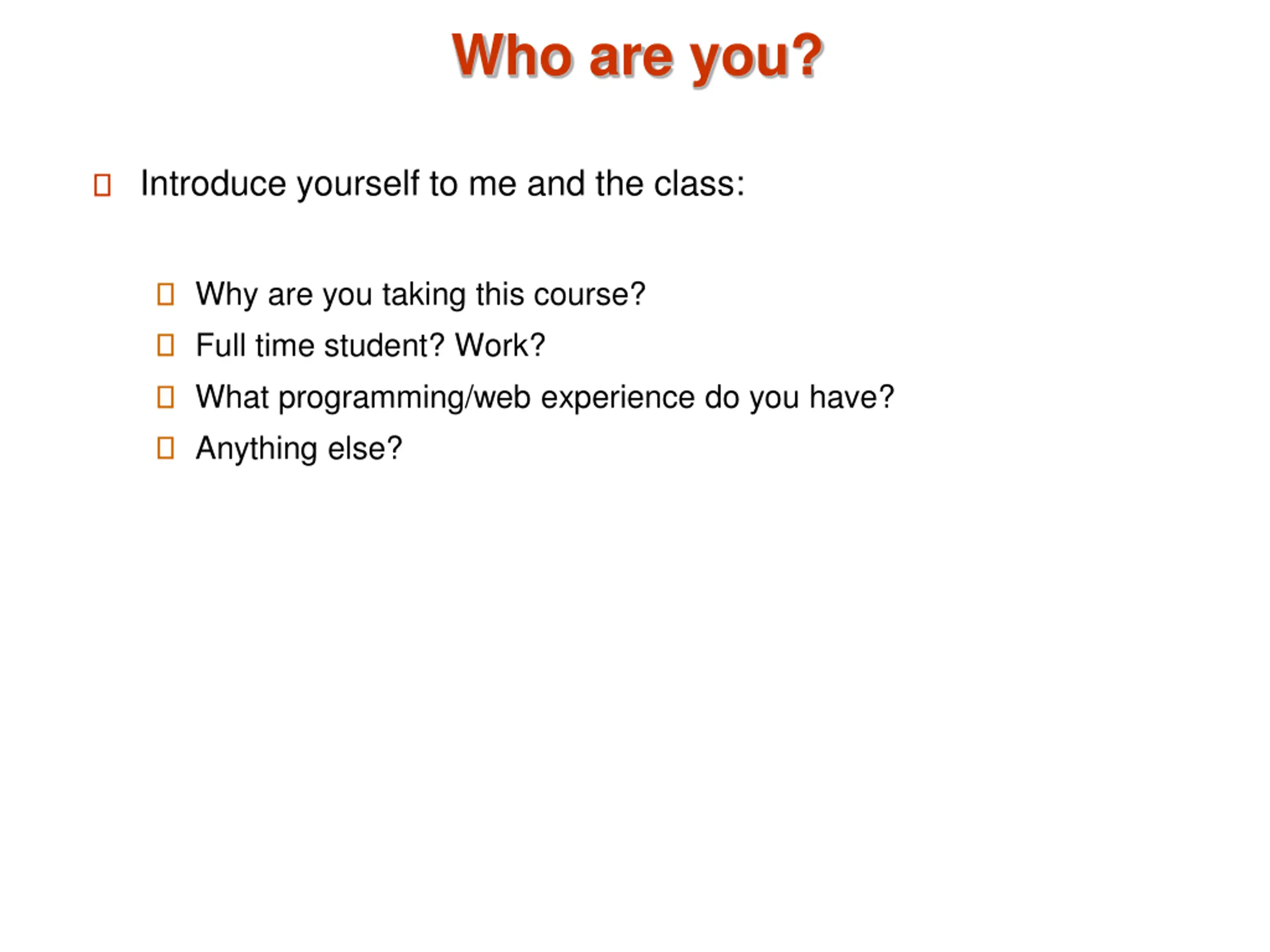 Who are you?

Introduce yourself to me and the class:

Why are you taking this course?
Full time student? Work?
What programming/web experience do you have?
Anything else?